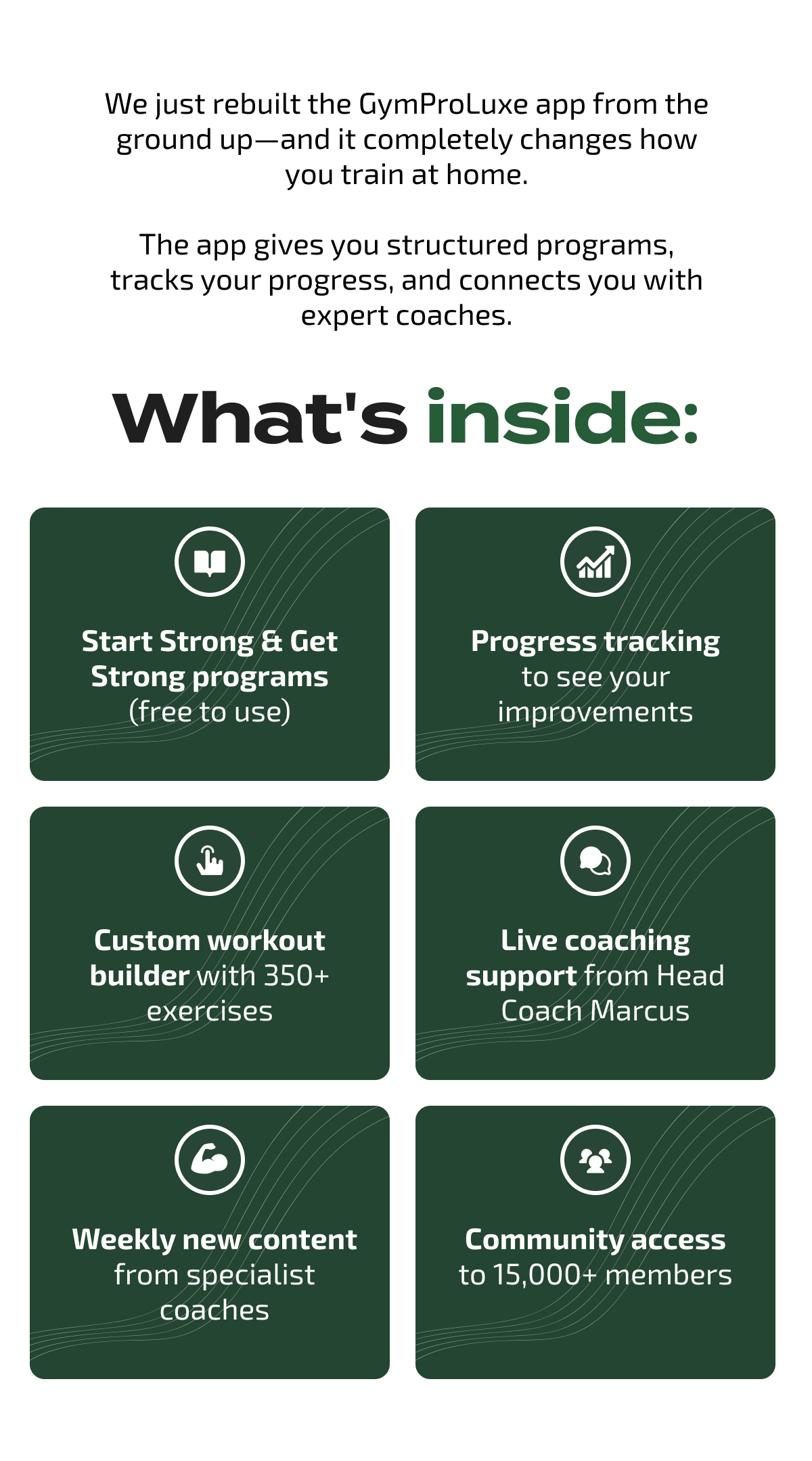 We just rebuilt the GymProLuxe app from the ground up—and it completely changes how you train at home.

The app gives you structured programs, tracks your progress, and connects you with expert coaches.

What's inside:

Start Strong & Get Strong programs (free to use)

Progress tracking to see your improvements

Custom workout builder with 350+ exercises

Live coaching support from Head Coach Marcus

Weekly new content from specialist coaches

Community access to 15,000+ members